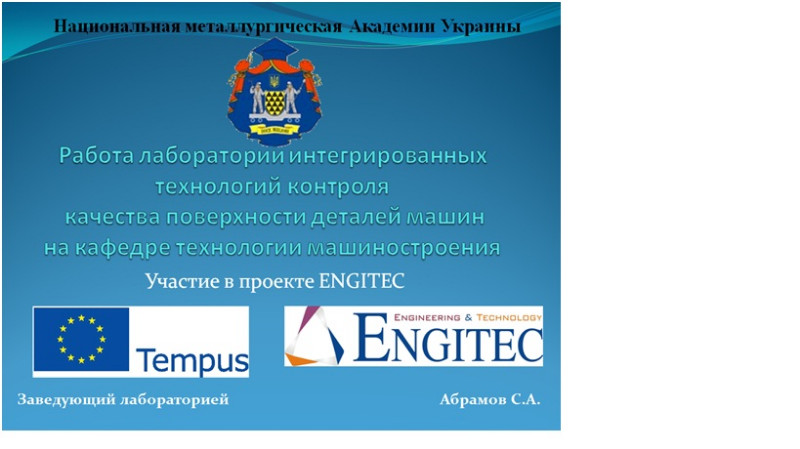 Национальная металлургическая Академии Украины

Работа лаборатории интегрированных технологий контроля качества поверхности деталей машин на кафедре технологии машиностроения

Участие в проекте ENGITEC

Tempus

ENGINEERING & TECHNOLOGY
ENGITEC

Заведующий лабораторией

Абрамов С.А.